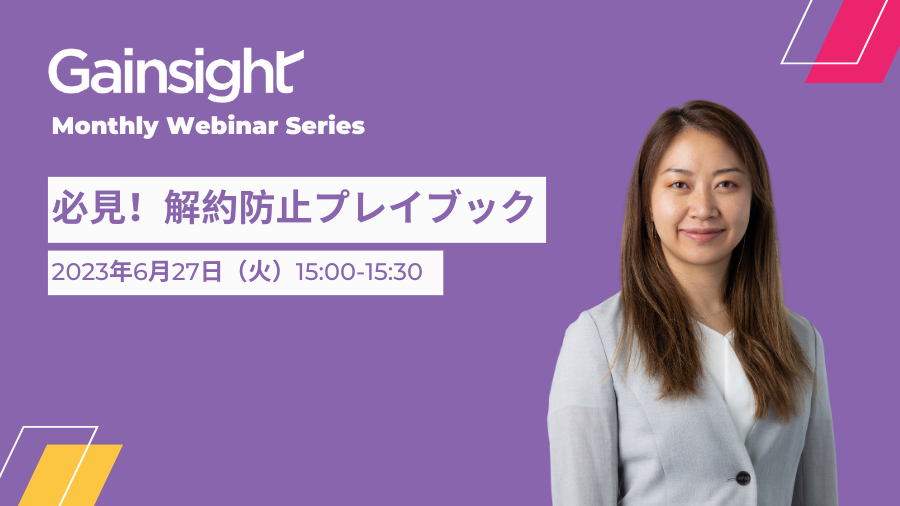 Gainsight
Monthly Webinar Series

必見！解約防止プレイブック

2023年6月27日（火）15:00-15:30